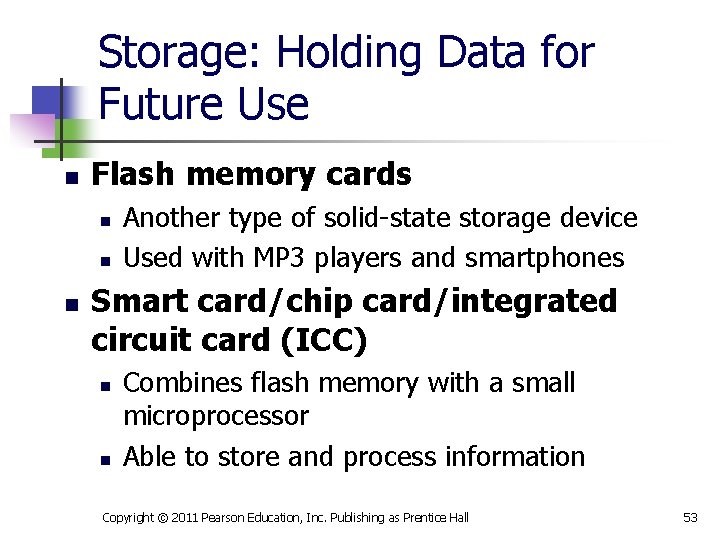 Storage: Holding Data for Future Use

- Flash memory cards
  - Another type of solid-state storage device
  - Used with MP3 players and smartphones
- Smart card/chip card/integrated circuit card (ICC)
  - Combines flash memory with a small microprocessor
  - Able to store and process information

Copyright © 2011 Pearson Education, Inc. Publishing as Prentice Hall

53